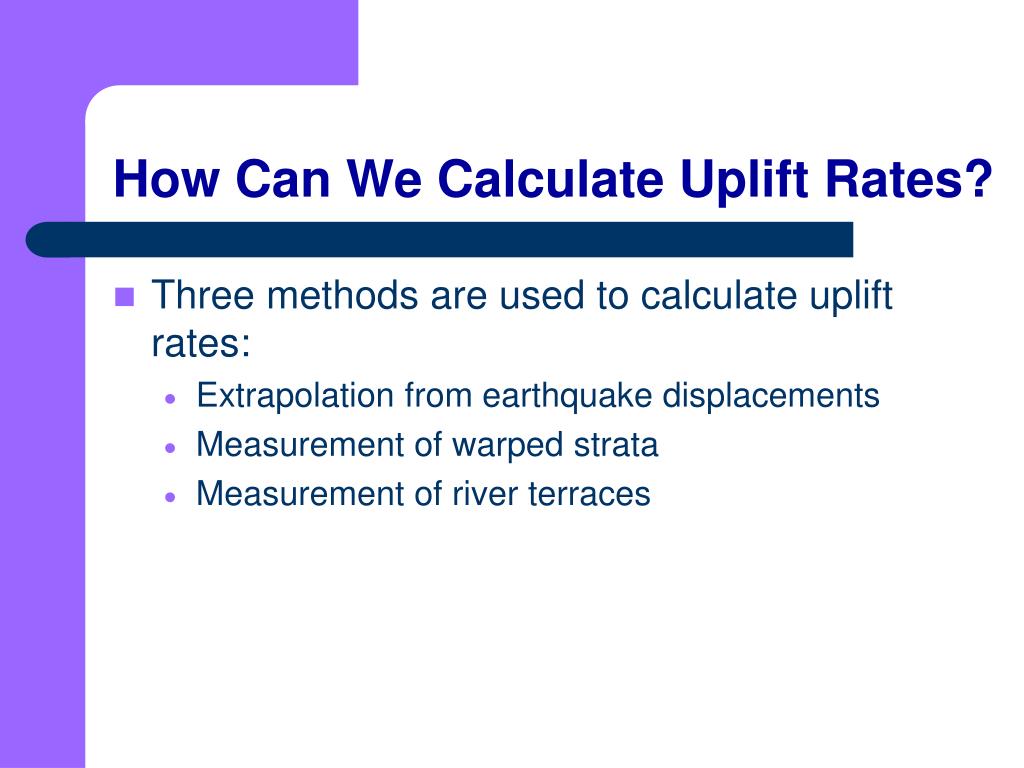 How Can We Calculate Uplift Rates?

- Three methods are used to calculate uplift rates:
  - Extrapolation from earthquake displacements
  - Measurement of warped strata
  - Measurement of river terraces